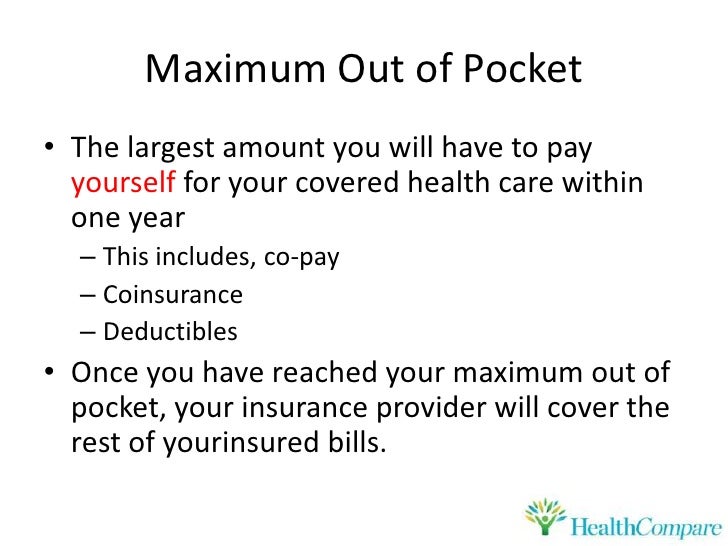 Maximum Out of Pocket

• The largest amount you will have to pay yourself for your covered health care within one year

– This includes, co-pay

– Coinsurance

– Deductibles

• Once you have reached your maximum out of pocket, your insurance provider will cover the rest of yourinsured bills.

HealthCompare